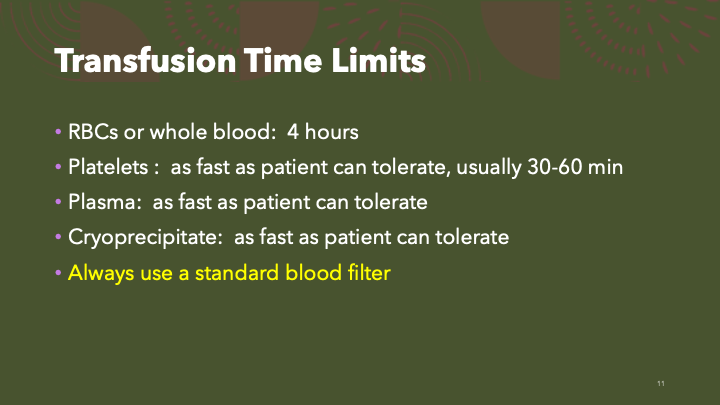 Transfusion Time Limits

• RBCs or whole blood: 4 hours
• Platelets : as fast as patient can tolerate, usually 30-60 min
• Plasma: as fast as patient can tolerate
• Cryoprecipitate: as fast as patient can tolerate
• Always use a standard blood filter

11